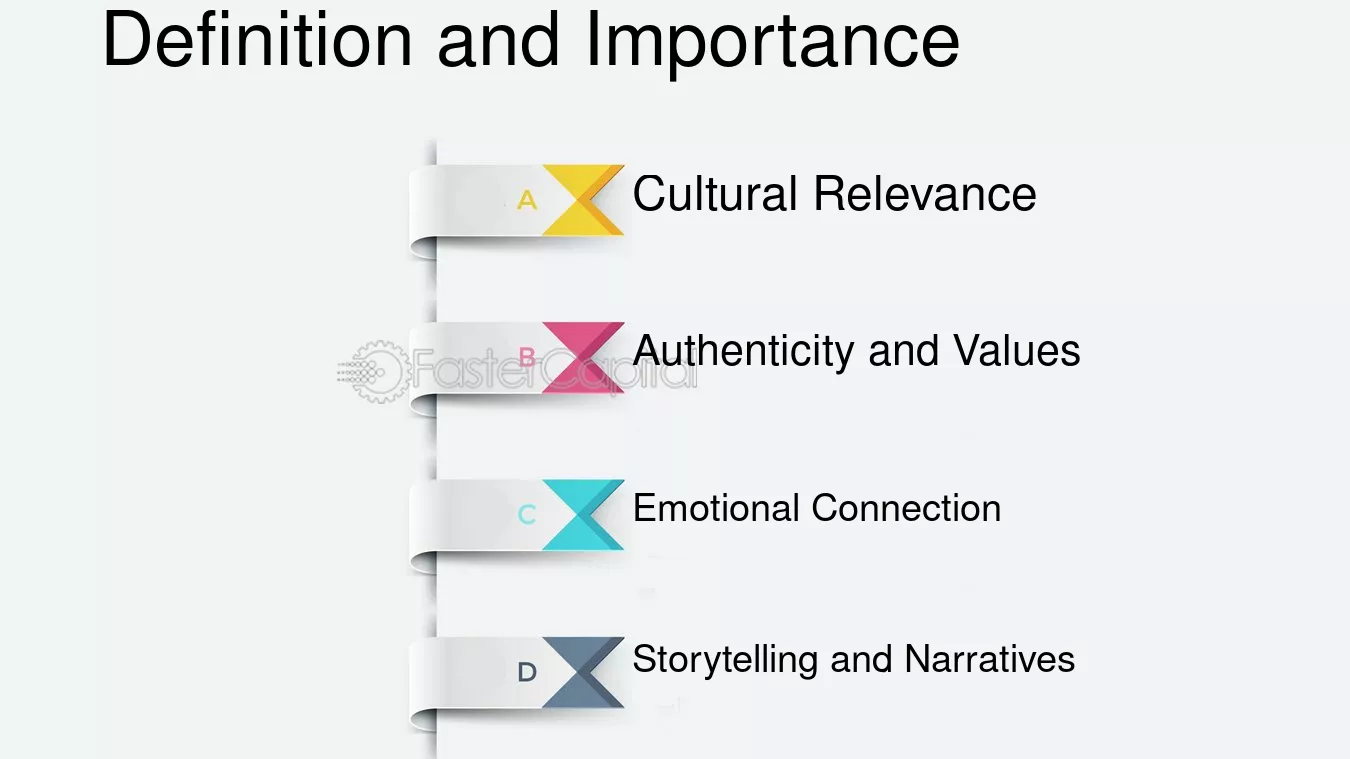 Definition and Importance

A
Cultural Relevance

B
Authenticity and Values

C
Emotional Connection

D
Storytelling and Narratives

FasterCapital